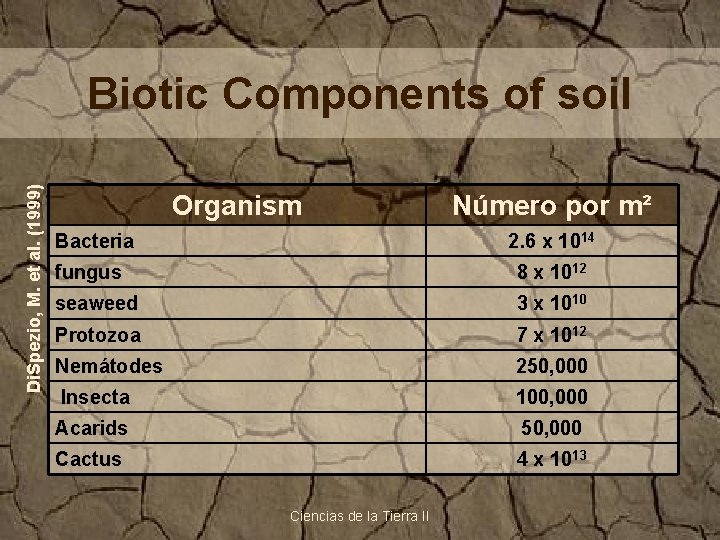 Biotic Components of soil

DiSpezio, M. et al. (1999)

| Organism | Número por m² |
|---|---|
| Bacteria | $2.6 \times 10^{14}$ |
| fungus | $8 \times 10^{12}$ |
| seaweed | $3 \times 10^{10}$ |
| Protozoa | $7 \times 10^{12}$ |
| Nemátodes | 250,000 |
| Insecta | 100,000 |
| Acarids | 50,000 |
| Cactus | $4 \times 10^{13}$ |

Ciencias de la Tierra II